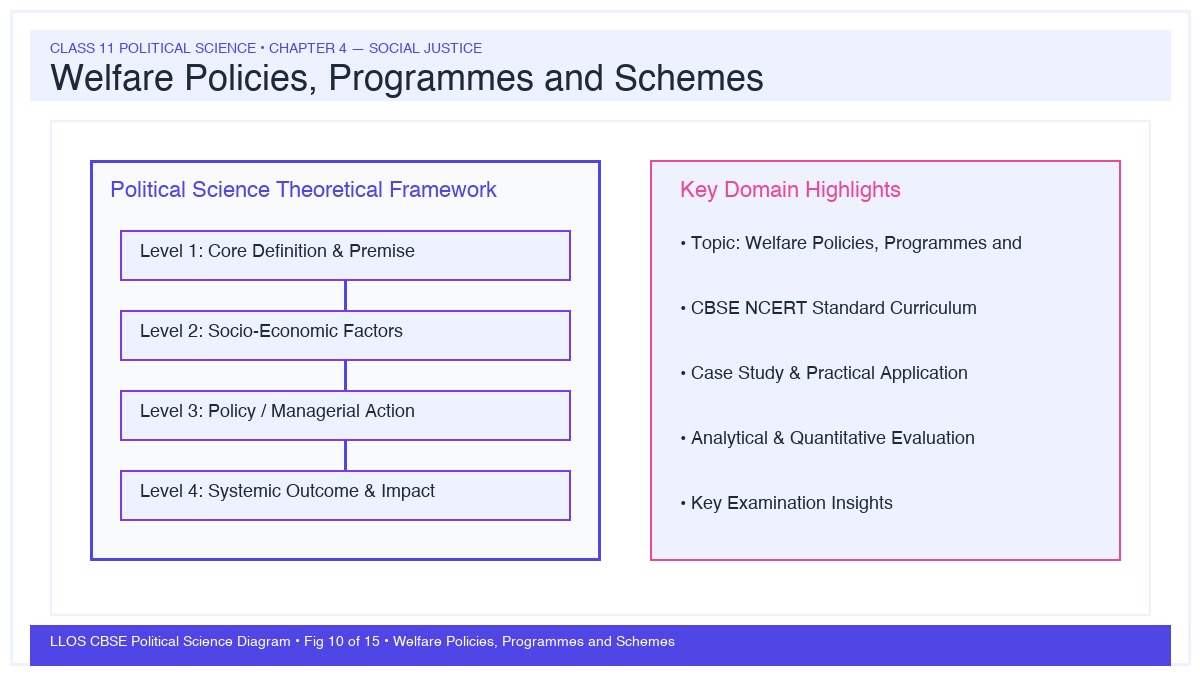 CLASS 11 POLITICAL SCIENCE • CHAPTER 4 — SOCIAL JUSTICE

Welfare Policies, Programmes and Schemes

Political Science Theoretical Framework

Level 1: Core Definition & Premise

Level 2: Socio-Economic Factors

Level 3: Policy / Managerial Action

Level 4: Systemic Outcome & Impact

Key Domain Highlights

• Topic: Welfare Policies, Programmes and

• CBSE NCERT Standard Curriculum

• Case Study & Practical Application

• Analytical & Quantitative Evaluation

• Key Examination Insights

LLOS CBSE Political Science Diagram • Fig 10 of 15 • Welfare Policies, Programmes and Schemes